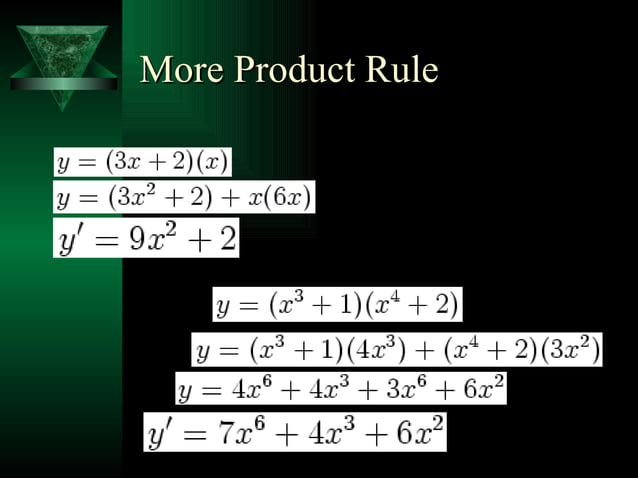 More Product Rule

$y = (3x + 2)(x)$

$y = (3x^2 + 2) + x(6x)$

$y' = 9x^2 + 2$

$y = (x^3 + 1)(x^4 + 2)$

$y = (x^3 + 1)(4x^3) + (x^4 + 2)(3x^2)$

$y = 4x^6 + 4x^3 + 3x^6 + 6x^2$

$y' = 7x^6 + 4x^3 + 6x^2$